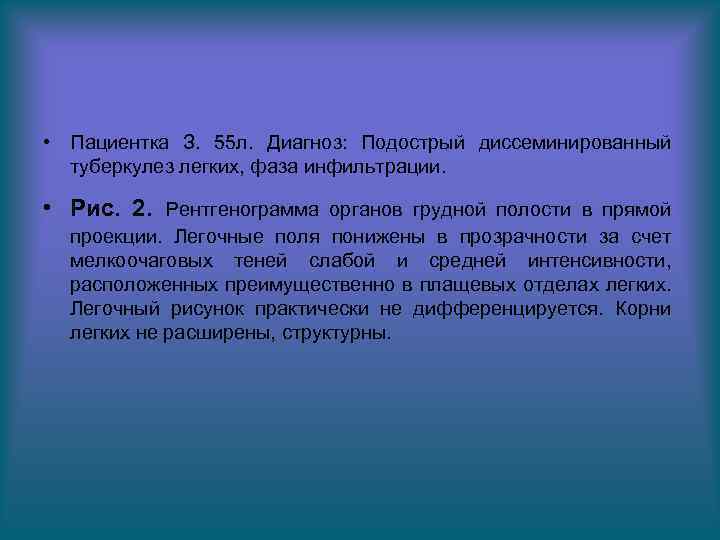 • Пациентка З. 55л. Диагноз: Подострый диссеминированный туберкулез легких, фаза инфильтрации.

• Рис. 2. Рентгенограмма органов грудной полости в прямой проекции. Легочные поля понижены в прозрачности за счет мелкоочаговых теней слабой и средней интенсивности, расположенных преимущественно в плащевых отделах легких. Легочный рисунок практически не дифференцируется. Корни легких не расширены, структурны.